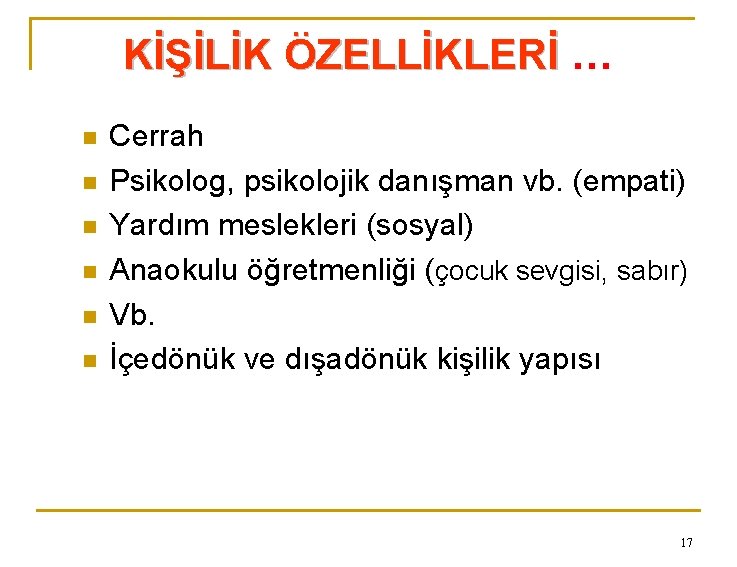 KİŞİLİK ÖZELLİKLERİ …

- Cerrah
- Psikolog, psikolojik danışman vb. (empati)
- Yardım meslekleri (sosyal)
- Anaokulu öğretmenliği (çocuk sevgisi, sabır)
- Vb.
- İçedönük ve dışadönük kişilik yapısı

17